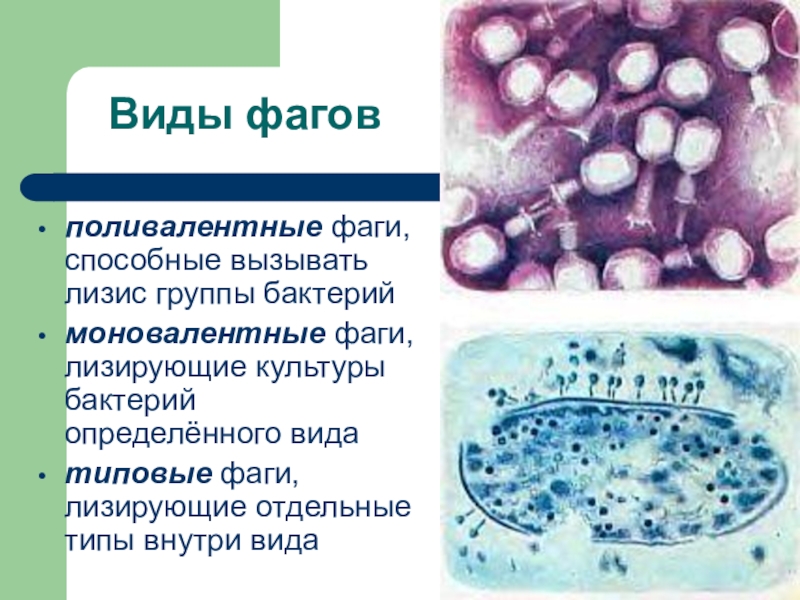 Виды фагов

• поливалентные фаги, способные вызывать лизис группы бактерий
• моновалентные фаги, лизирующие культуры бактерий определённого вида
• типовые фаги, лизирующие отдельные типы внутри вида